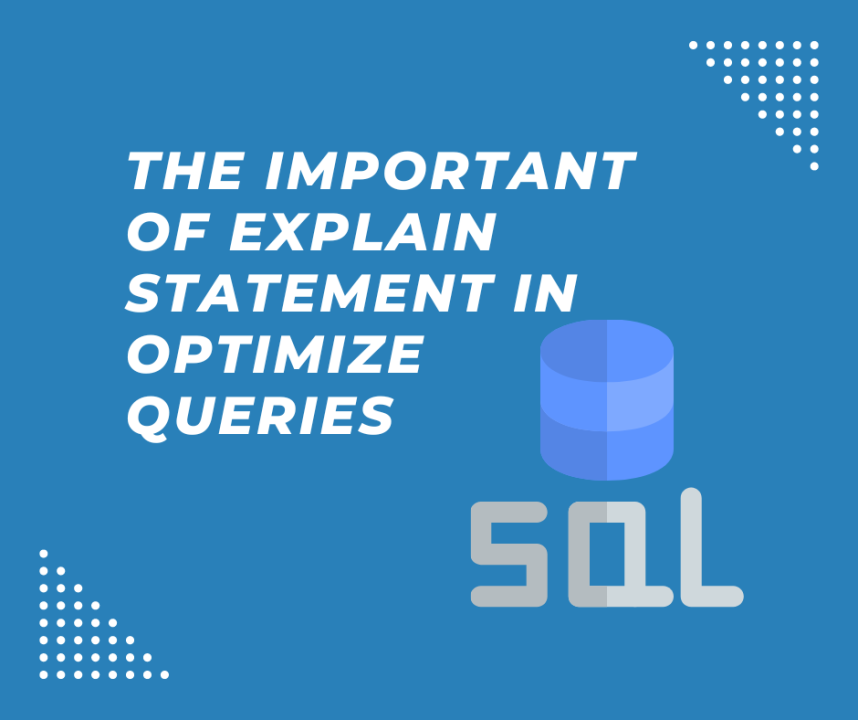 THE IMPORTANT OF EXPLAIN STATEMENT IN OPTIMIZE QUERIES

SQL